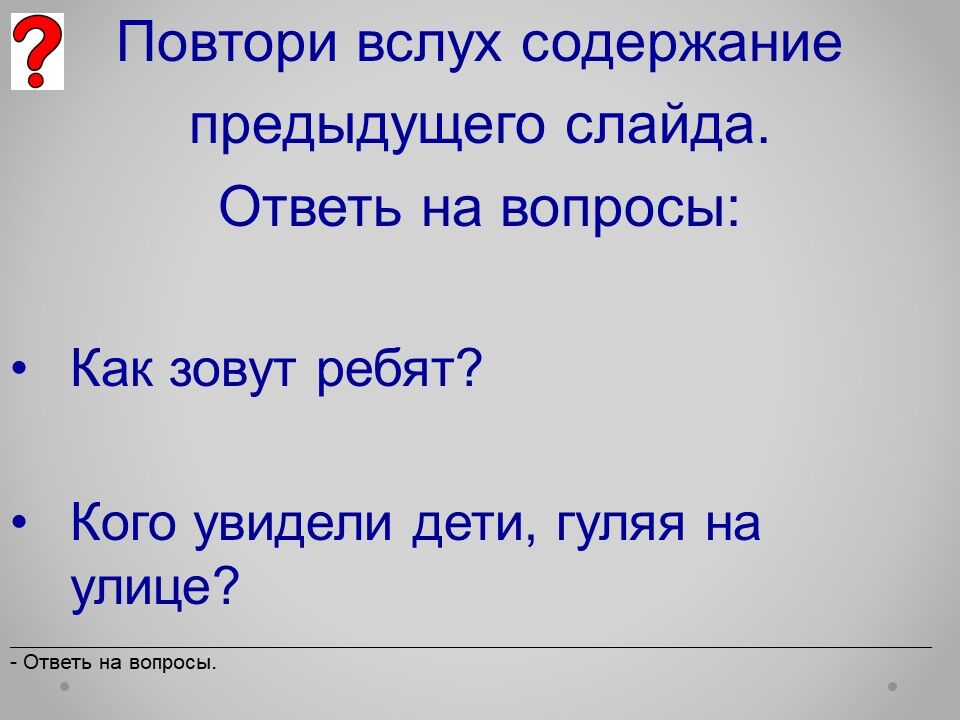 ?

Повтори вслух содержание предыдущего слайда. Ответь на вопросы:

• Как зовут ребят?

• Кого увидели дети, гуляя на улице?

- Ответь на вопросы.